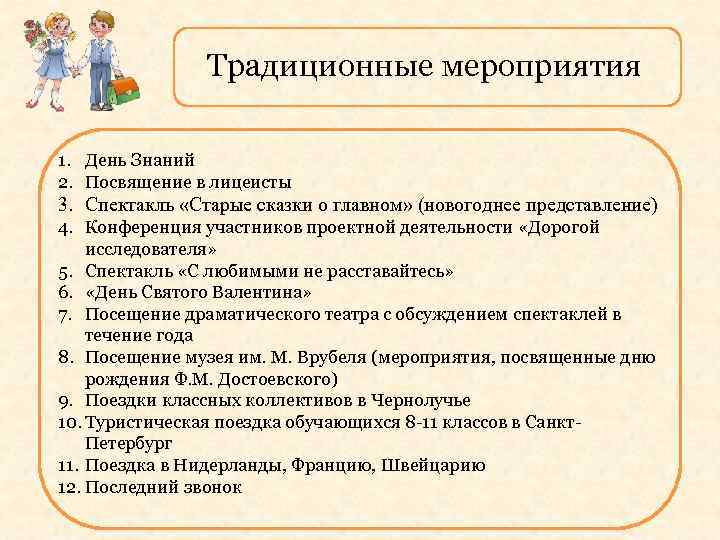 Традиционные мероприятия

1. День Знаний
2. Посвящение в лицеисты
3. Спектакль «Старые сказки о главном» (новогоднее представление)
4. Конференция участников проектной деятельности «Дорогой исследователя»
5. Спектакль «С любимыми не расставайтесь»
6. «День Святого Валентина»
7. Посещение драматического театра с обсуждением спектаклей в течение года
8. Посещение музея им. М. Врубеля (мероприятия, посвященные дню рождения Ф.М. Достоевского)
9. Поездки классных коллективов в Чернолучье
10. Туристическая поездка обучающихся 8-11 классов в Санкт-Петербург
11. Поездка в Нидерланды, Францию, Швейцарию
12. Последний звонок